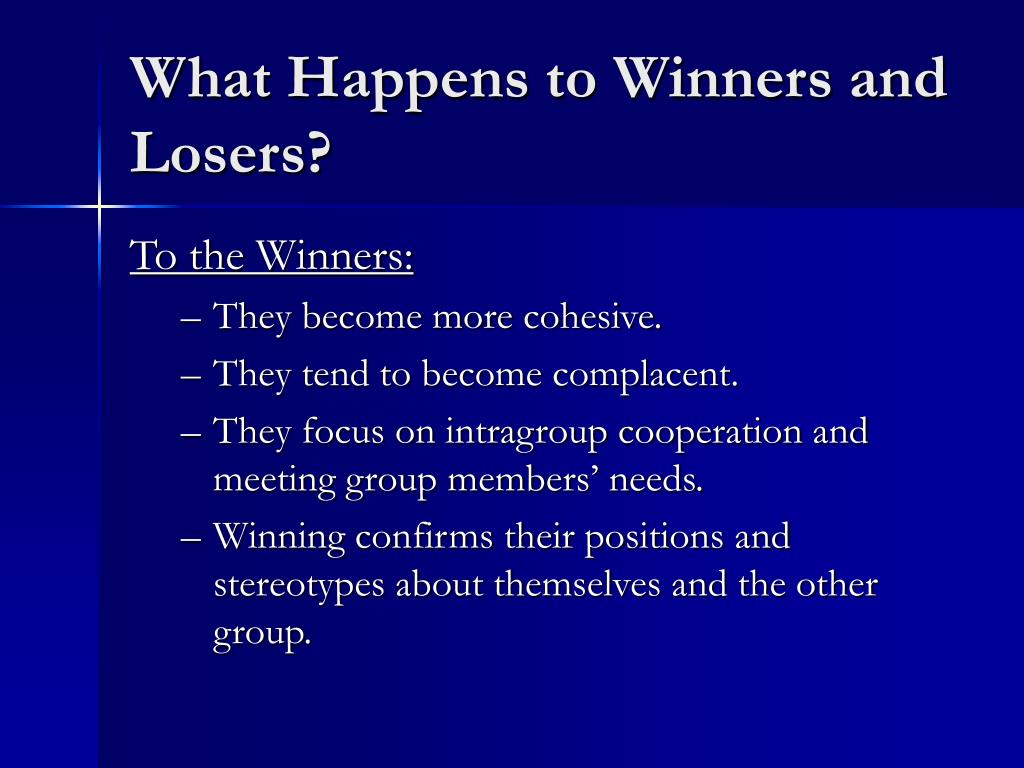 What Happens to Winners and Losers?

To the Winners:

– They become more cohesive.

– They tend to become complacent.

– They focus on intragroup cooperation and meeting group members’ needs.

– Winning confirms their positions and stereotypes about themselves and the other group.